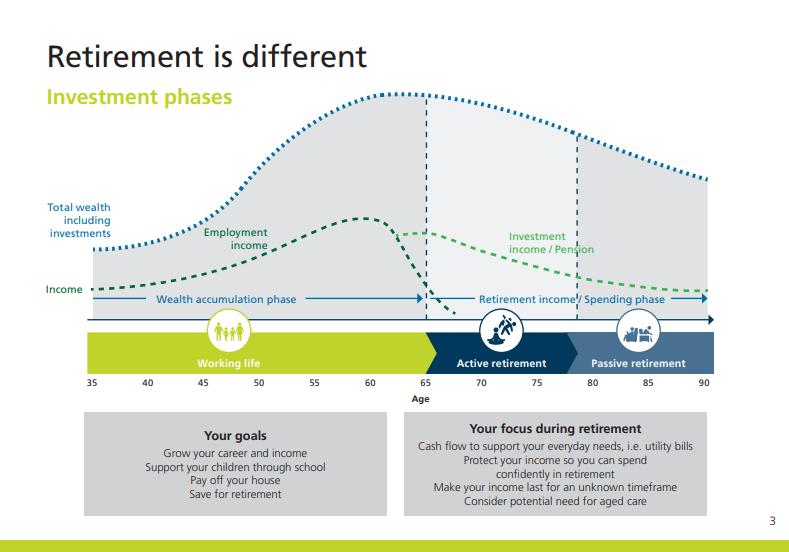 Retirement is different

Investment phases

Total wealth including investments

Employment income

Investment income / Pension

Income

Wealth accumulation phase

Retirement income / Spending phase

Working life

Active retirement

Passive retirement

35 40 45 50 55 60 65 70 75 80 85 90

Age

Your goals
Grow your career and income
Support your children through school
Pay off your house
Save for retirement

Your focus during retirement
Cash flow to support your everyday needs, i.e. utility bills
Protect your income so you can spend confidently in retirement
Make your income last for an unknown timeframe
Consider potential need for aged care

3